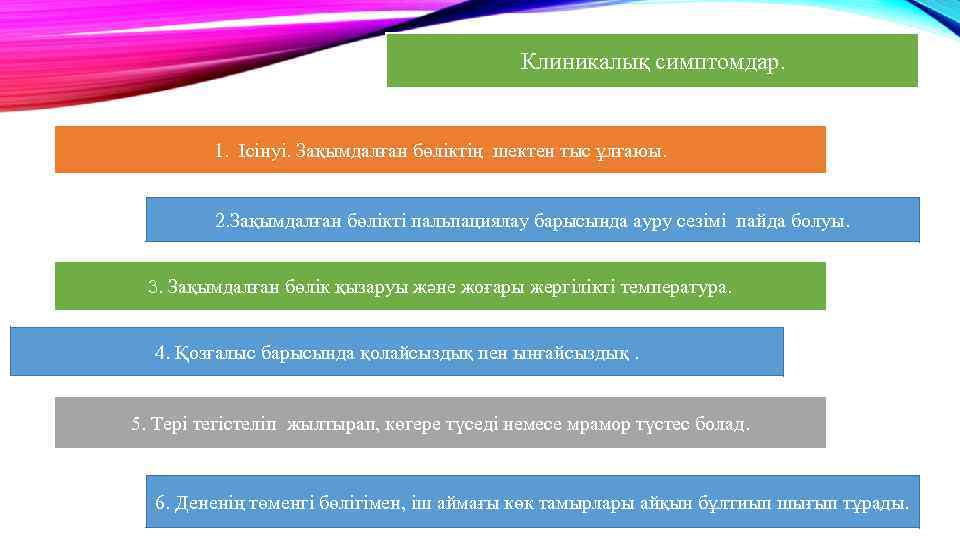 Клиникалық симптомдар.

1. Ісінуі. Зақымдалған бөліктің шектен тыс ұлғаюы.

2.Зақымдалған бөлікті пальпациялау барысында ауру сезімі пайда болуы.

3. Зақымдалған бөлік қызаруы және жоғары жергілікті температура.

4. Қозғалыс барысында қолайсыздық пен ыңғайсыздық .

5. Тері тегістеліп жылтырап, көгере түседі немесе мрамор түстес болад.

6. Дененің төменгі бөлігімен, іш аймағы көк тамырлары айқын бұлтиып шығып тұрады.